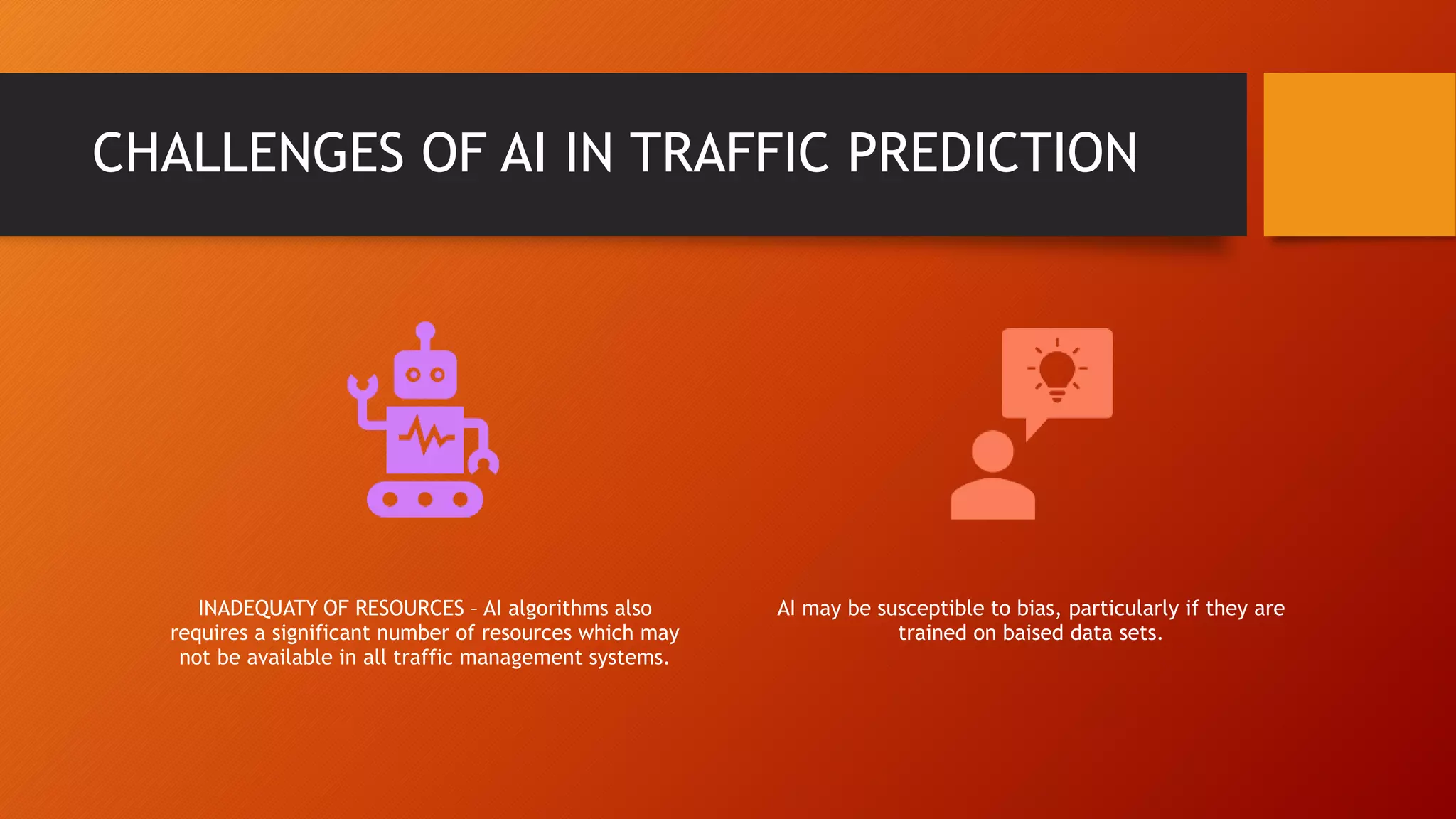 CHALLENGES OF AI IN TRAFFIC PREDICTION

INADEQUATY OF RESOURCES – AI algorithms also requires a significant number of resources which may not be available in all traffic management systems.

AI may be susceptible to bias, particularly if they are trained on baised data sets.